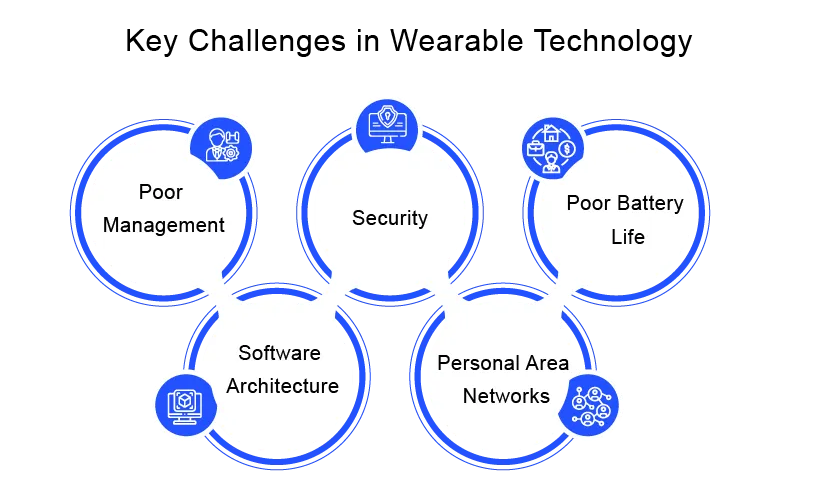 Key Challenges in Wearable Technology

Poor Management

Security

Poor Battery Life

Software Architecture

Personal Area Networks